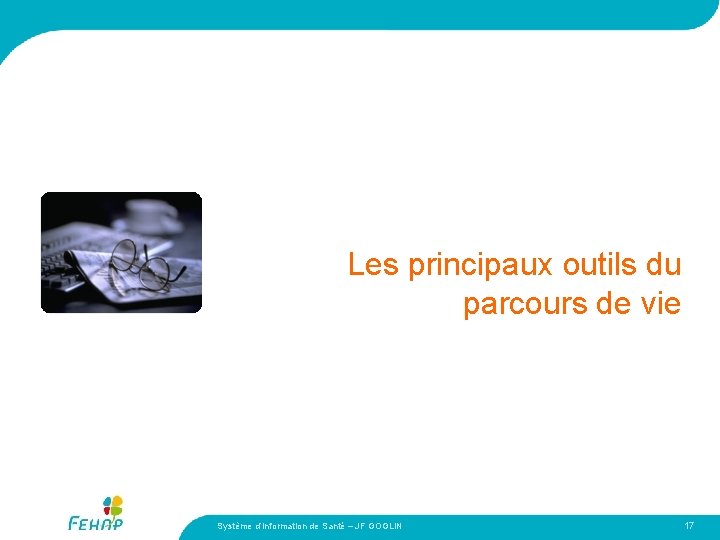 Les principaux outils du parcours de vie

FEHAP

Système d'information de Santé – JF GOGLIN

17